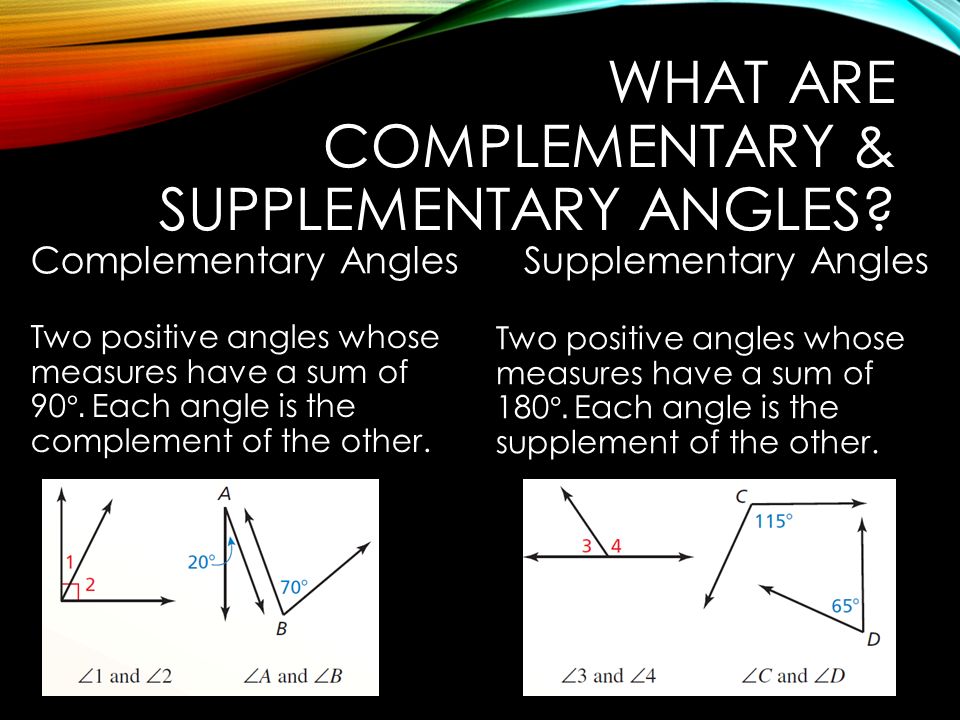 WHAT ARE COMPLEMENTARY & SUPPLEMENTARY ANGLES?

Complementary Angles

Two positive angles whose measures have a sum of 90°. Each angle is the complement of the other.

1
2
A
20°
70°
B
$\angle 1$ and $\angle 2$
$\angle A$ and $\angle B$

Supplementary Angles

Two positive angles whose measures have a sum of 180°. Each angle is the supplement of the other.

3
4
C
115°
65°
D
$\angle 3$ and $\angle 4$
$\angle C$ and $\angle D$